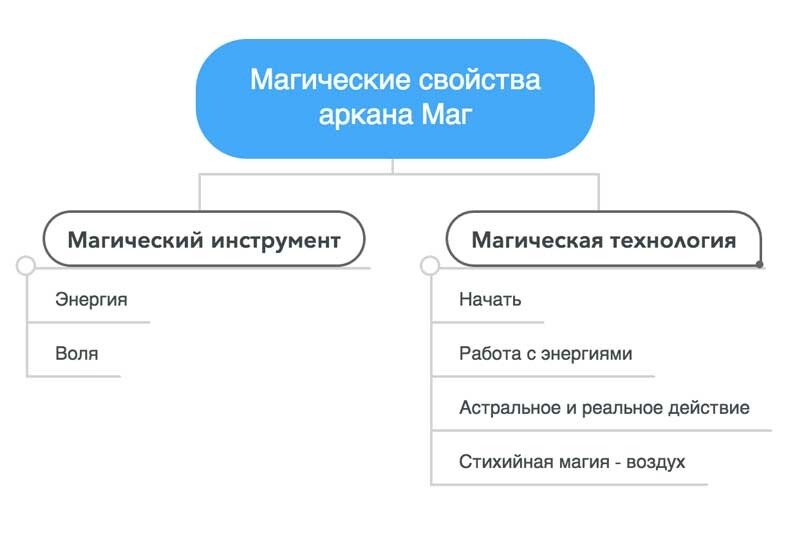 Магические свойства аркана Маг

Магический инструмент

Энергия

Воля

Магическая технология

Начать

Работа с энергиями

Астральное и реальное действие

Стихийная магия - воздух